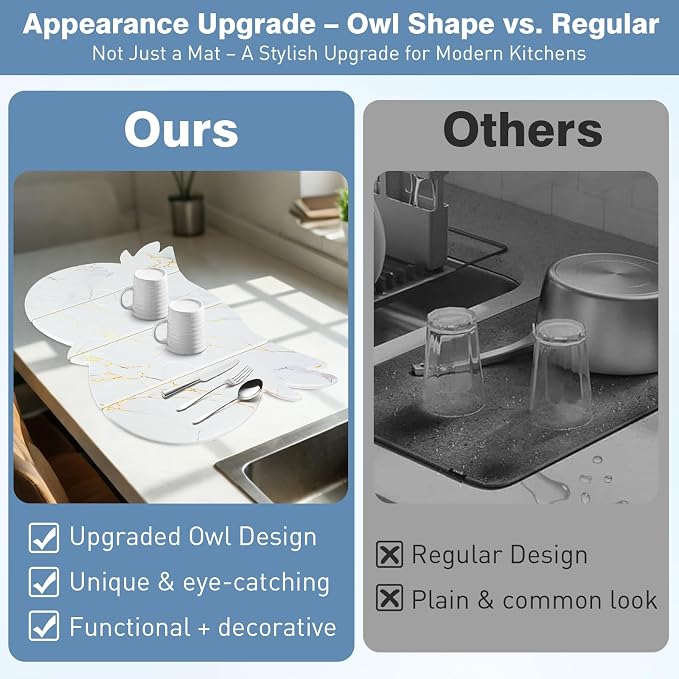 Appearance Upgrade – Owl Shape vs. Regular
Not Just a Mat – A Stylish Upgrade for Modern Kitchens

Ours

Upgraded Owl Design
Unique & eye-catching
Functional + decorative

Others

Regular Design
Plain & common look